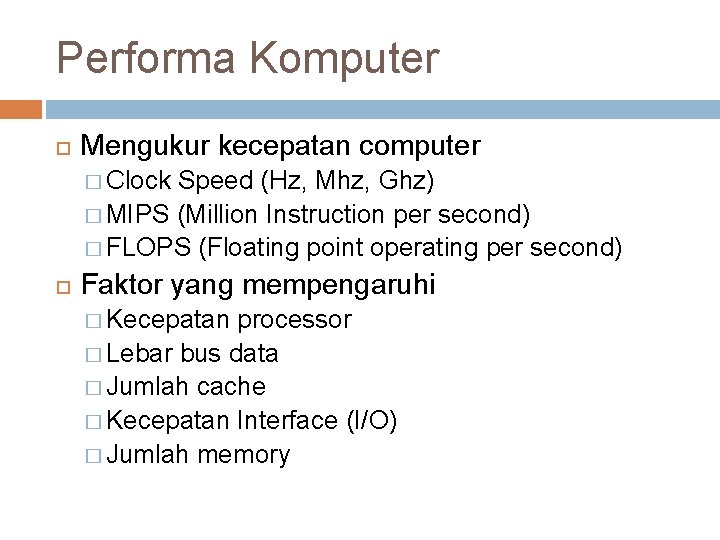 Performa Komputer

Mengukur kecepatan computer

Clock Speed (Hz, Mhz, Ghz)

MIPS (Million Instruction per second)

FLOPS (Floating point operating per second)

Faktor yang mempengaruhi

Kecepatan processor

Lebar bus data

Jumlah cache

Kecepatan Interface (I/O)

Jumlah memory